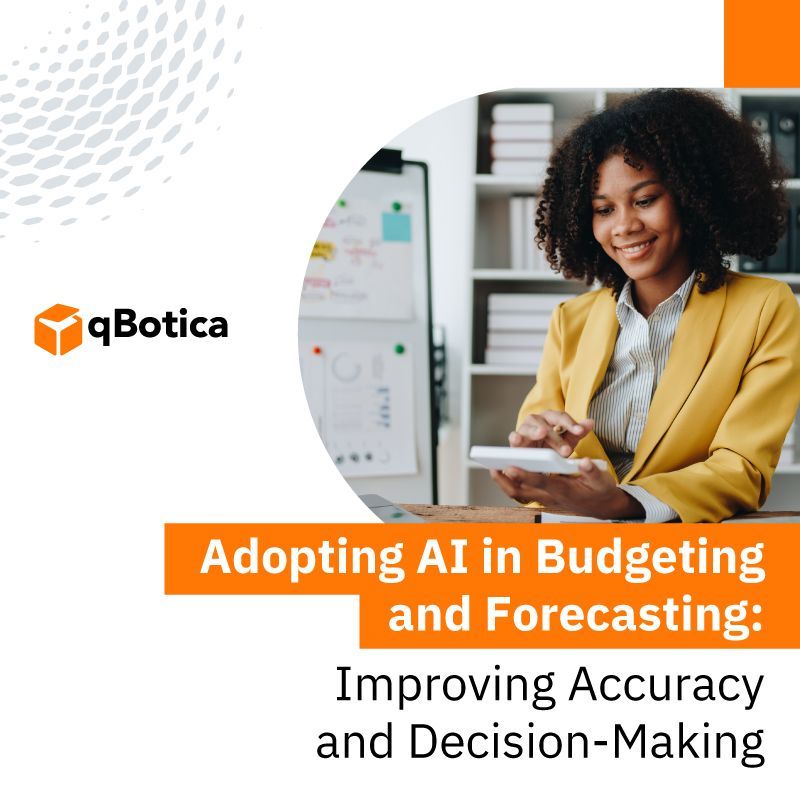 qBotica

Adopting AI in Budgeting and Forecasting:

Improving Accuracy and Decision-Making